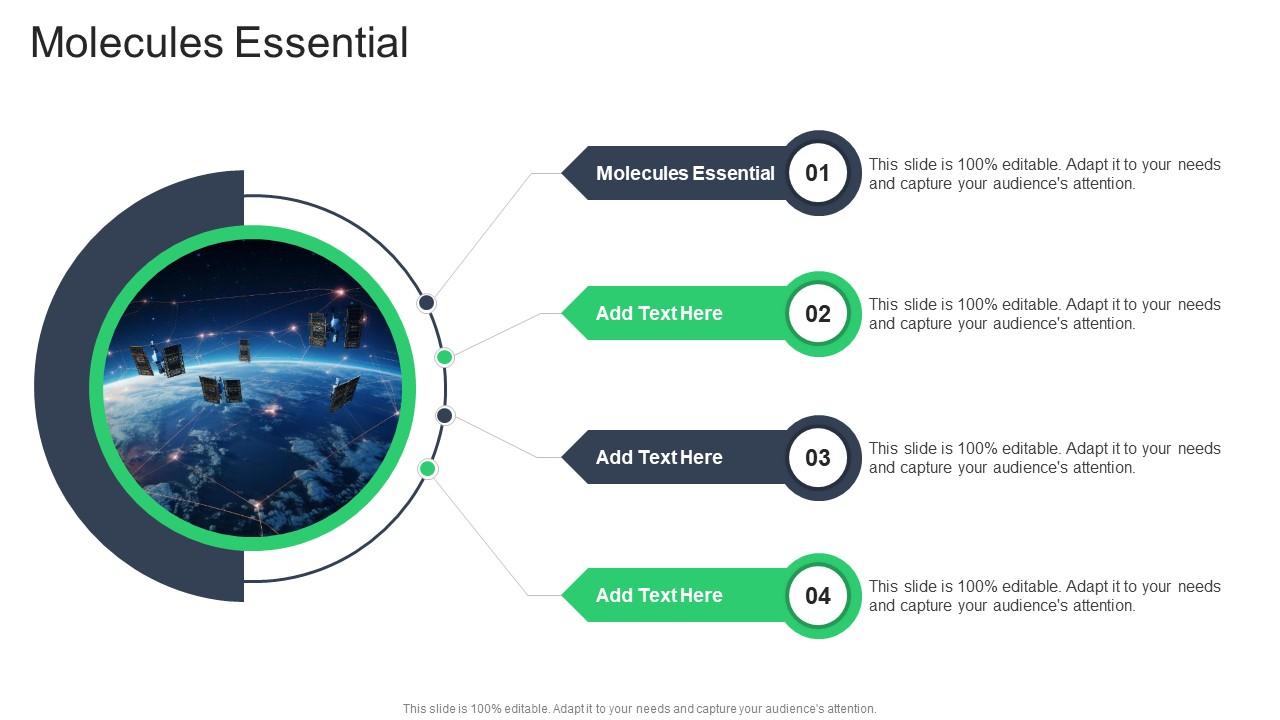 Molecules Essential

Molecules Essential
01
This slide is 100% editable. Adapt it to your needs and capture your audience's attention.

Add Text Here
02
This slide is 100% editable. Adapt it to your needs and capture your audience's attention.

Add Text Here
03
This slide is 100% editable. Adapt it to your needs and capture your audience's attention.

Add Text Here
04
This slide is 100% editable. Adapt it to your needs and capture your audience's attention.

This slide is 100% editable. Adapt it to your needs and capture your audience's attention.